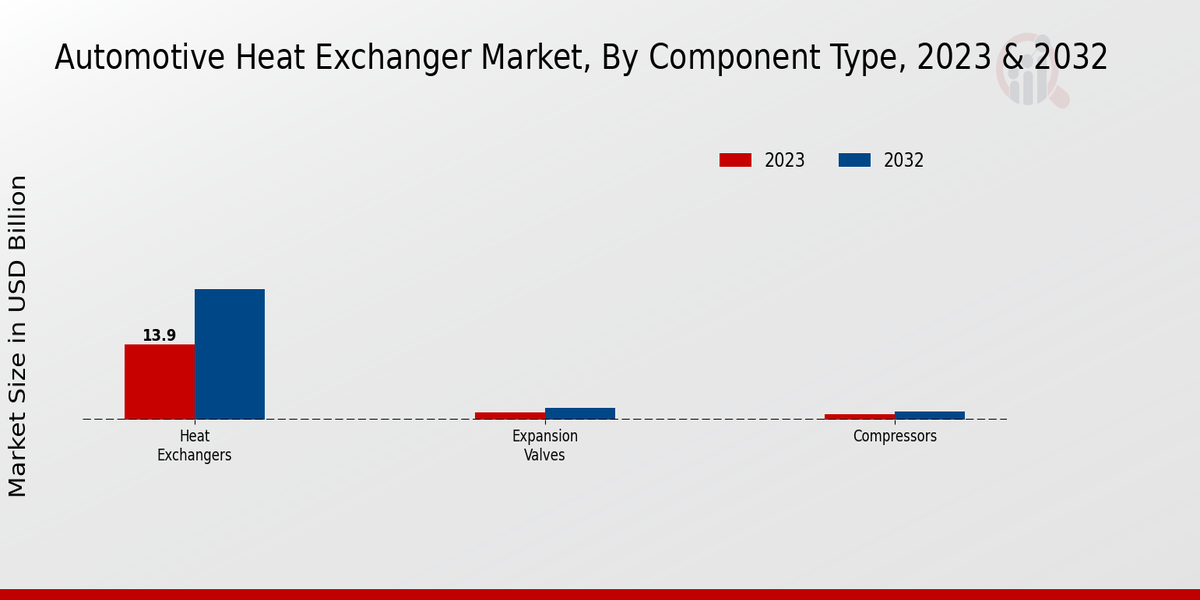 Automotive Heat Exchanger Market, By Component Type, 2023 & 2032

2023
2032

Market Size in USD Billion

13.9

Heat Exchangers

Expansion Valves

Compressors